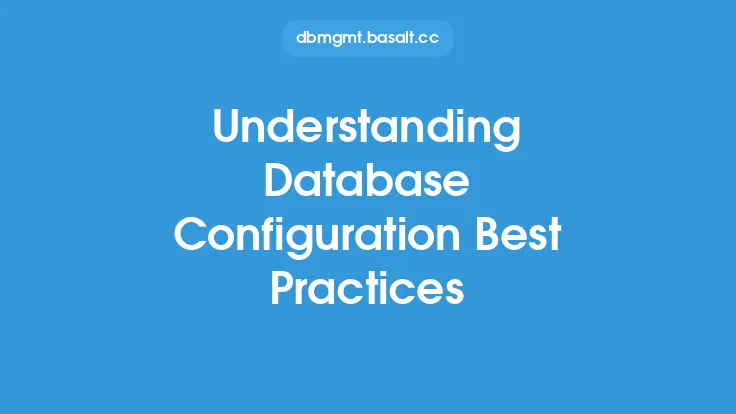 dbmgmt.basalt.cc

Understanding Database Configuration Best Practices